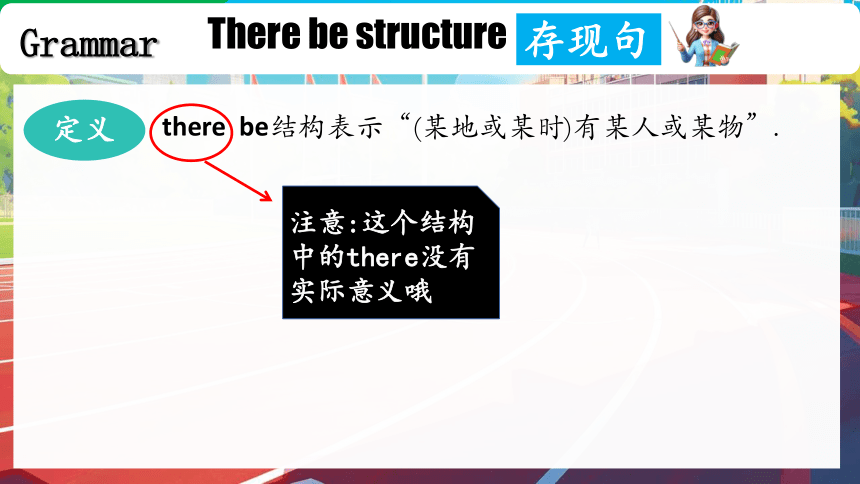 Grammar

There be structure 存现句

定义

there be结构表示“(某地或某时)有某人或某物”.

注意:这个结构中的there没有实际意义哦